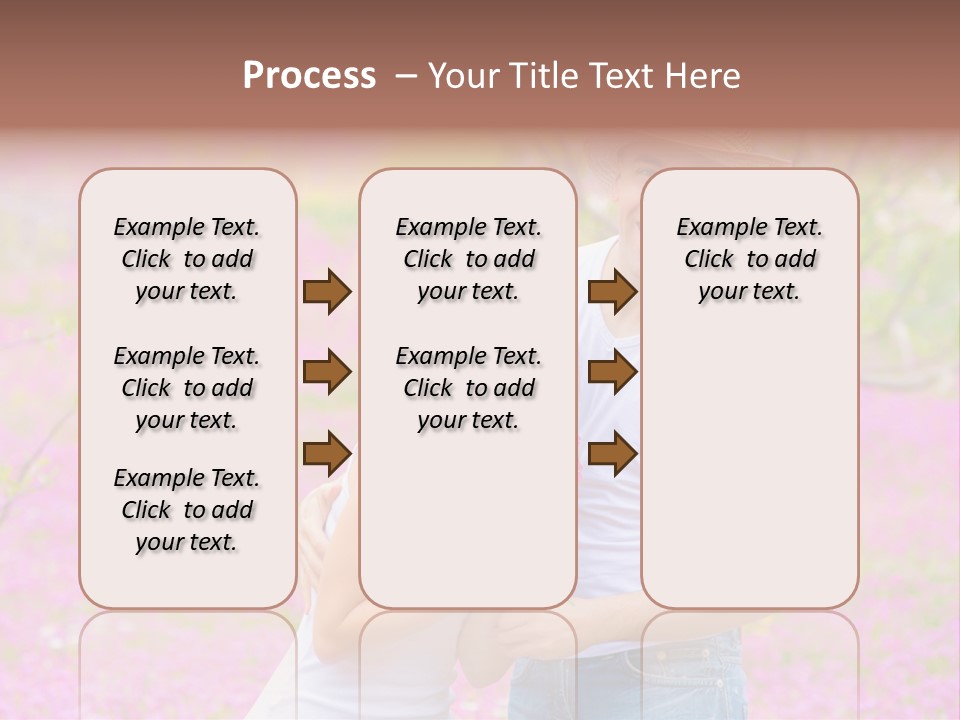 Process – Your Title Text Here

Example Text. Click to add your text.

Example Text. Click to add your text.

Example Text. Click to add your text.

Example Text. Click to add your text.

Example Text. Click to add your text.

Example Text. Click to add your text.